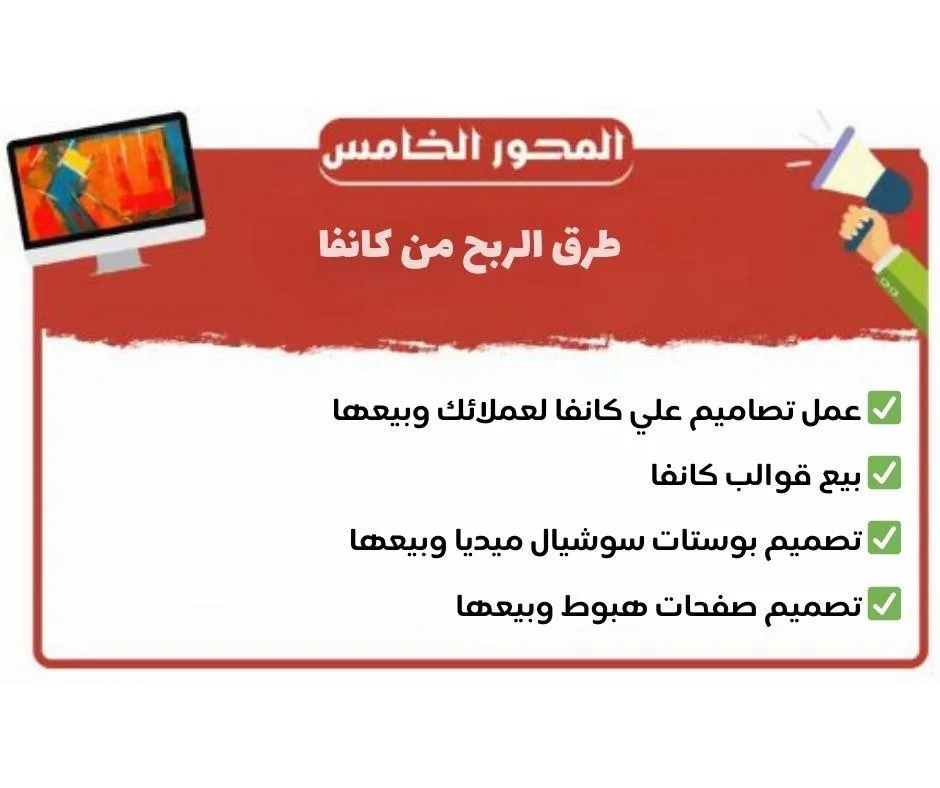 المحور الخامس

طرق الربح من كانفا

✅ عمل تصاميم علي كانفا لعملائك وبيعها

✅ بيع قوالب كانفا

✅ تصميم بوستات سوشيال ميديا وبيعها

✅ تصميم صفحات هبوط وبيعها